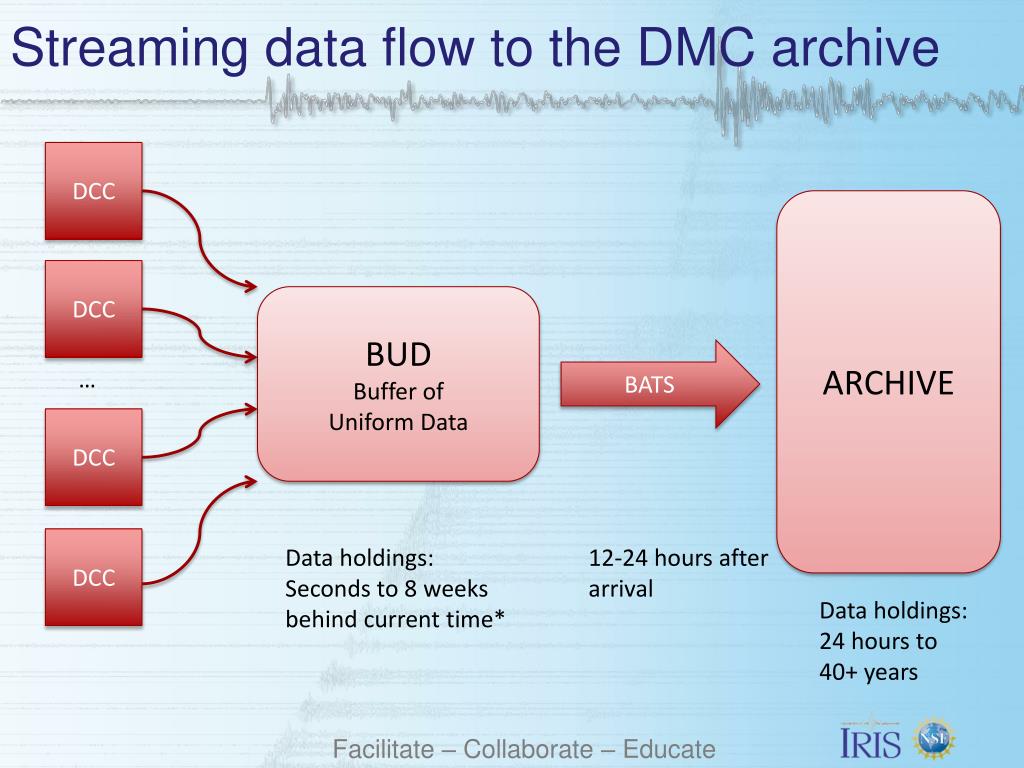 Streaming data flow to the DMC archive

DCC

DCC

…

DCC

DCC

BUD
Buffer of
Uniform Data

BATS

ARCHIVE

Data holdings:
Seconds to 8 weeks behind current time*

12-24 hours after arrival

Data holdings:
24 hours to
40+ years

Facilitate – Collaborate – Educate

IRIS

NSF